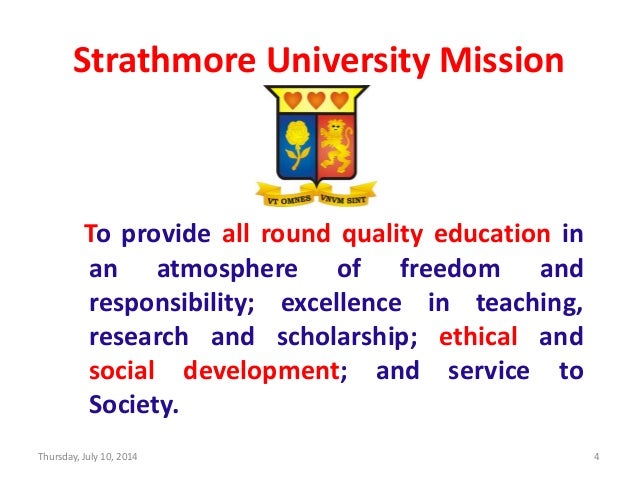 Strathmore University Mission

VT OMNES VNVM SINT

To provide all round quality education in an atmosphere of freedom and responsibility; excellence in teaching, research and scholarship; ethical and social development; and service to Society.

Thursday, July 10, 2014

4